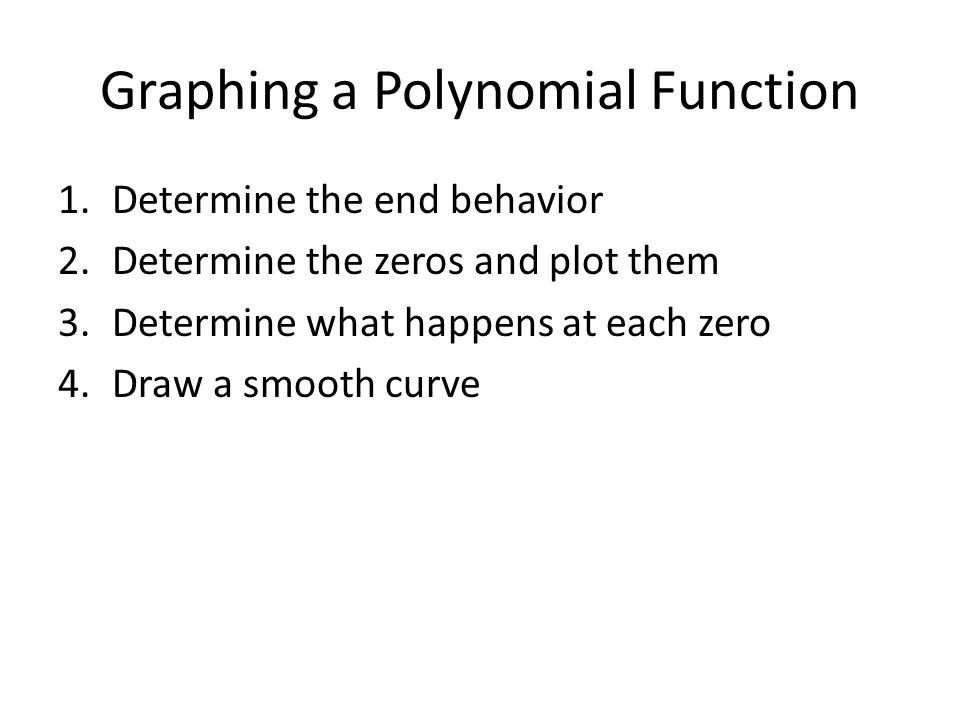 Graphing a Polynomial Function

1. Determine the end behavior
2. Determine the zeros and plot them
3. Determine what happens at each zero
4. Draw a smooth curve